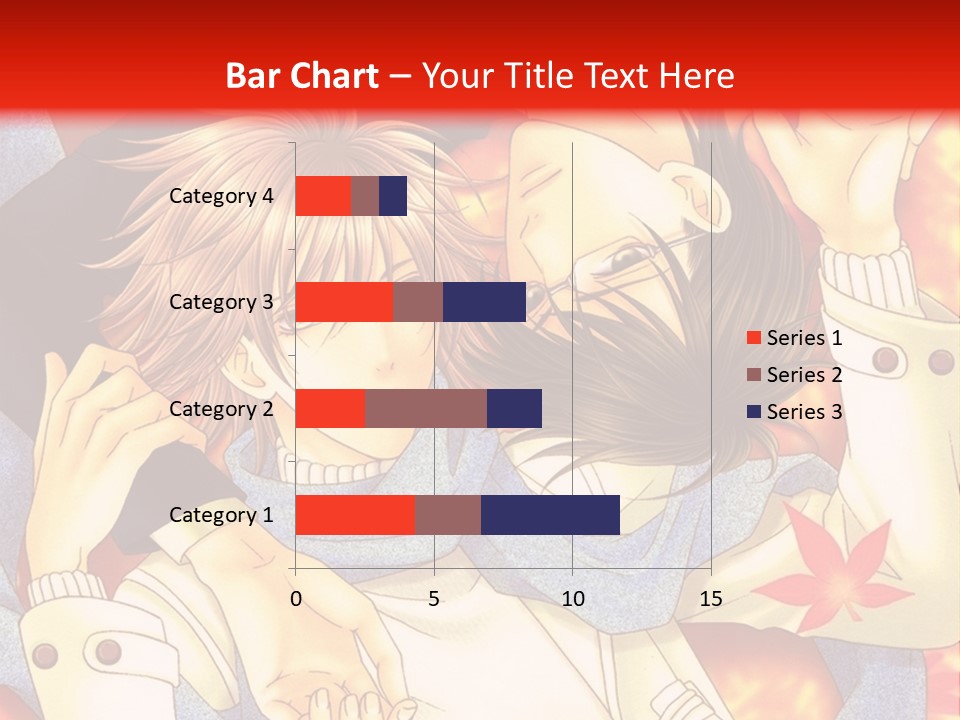 Bar Chart – Your Title Text Here

Category 4
Category 3
Category 2
Category 1

0
5
10
15

Series 1
Series 2
Series 3